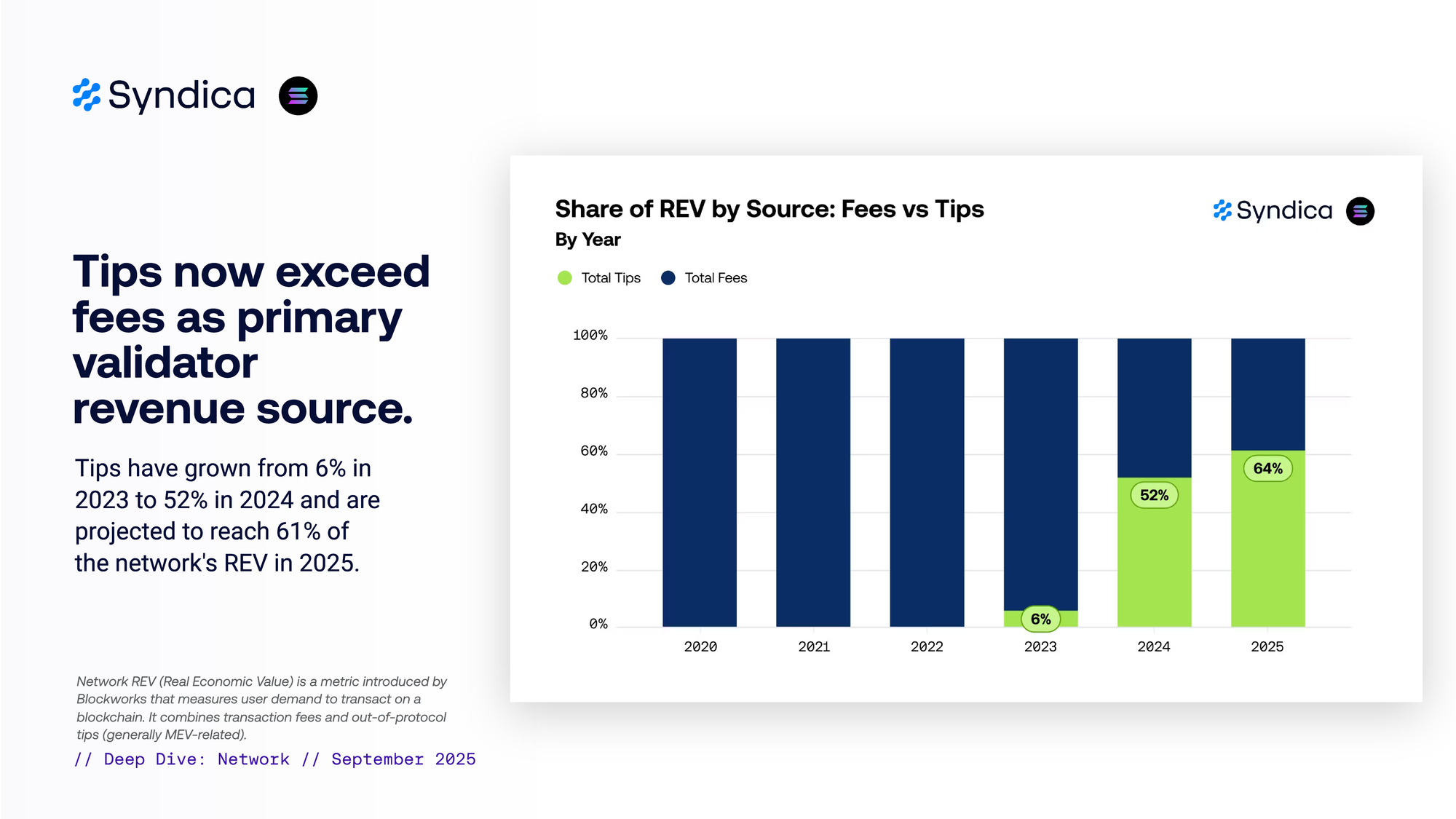 Syndica

Tips now exceed fees as primary validator revenue source.

Tips have grown from 6% in 2023 to 52% in 2024 and are projected to reach 61% of the network's REV in 2025.

Network REV (Real Economic Value) is a metric introduced by Blockworks that measures user demand to transact on a blockchain. It combines transaction fees and out-of-protocol tips (generally MEV-related).

// Deep Dive: Network // September 2025

Share of REV by Source: Fees vs Tips
By Year

Syndica

Total Tips
Total Fees

100%
80%
60%
40%
20%
0%

6%
52%
64%

2020
2021
2022
2023
2024
2025